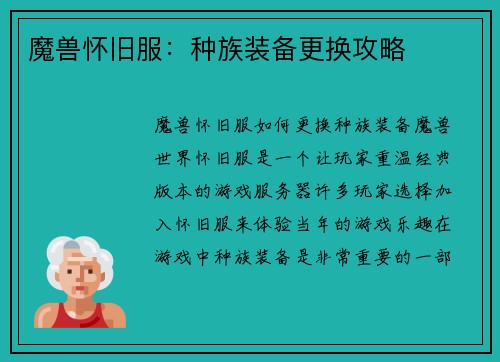 魔兽怀旧服：种族装备更换攻略

魔兽怀旧服如何更换种族装备魔兽世界怀旧服是一个让玩家重温经典版本的游戏服务器许多玩家选择加入怀旧服来体验当年的游戏乐趣在游戏中种族装备是非常重要的一部